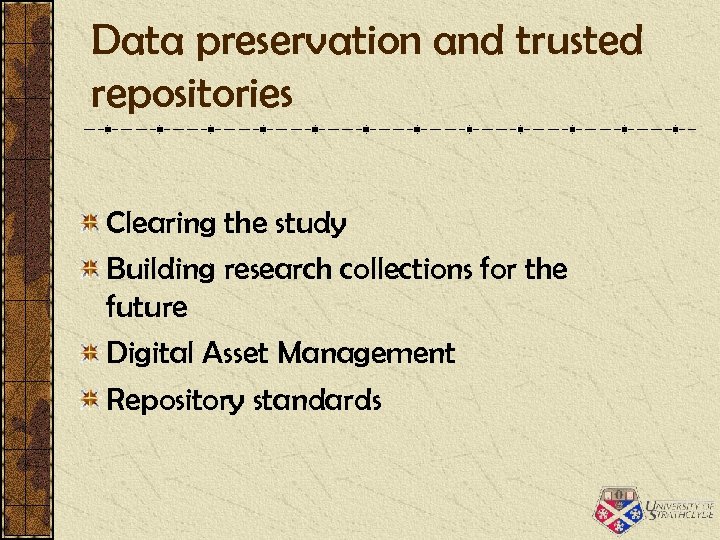 Data preservation and trusted repositories

Clearing the study

Building research collections for the future

Digital Asset Management

Repository standards

UNIVERSITY OF STRATHCLYDE